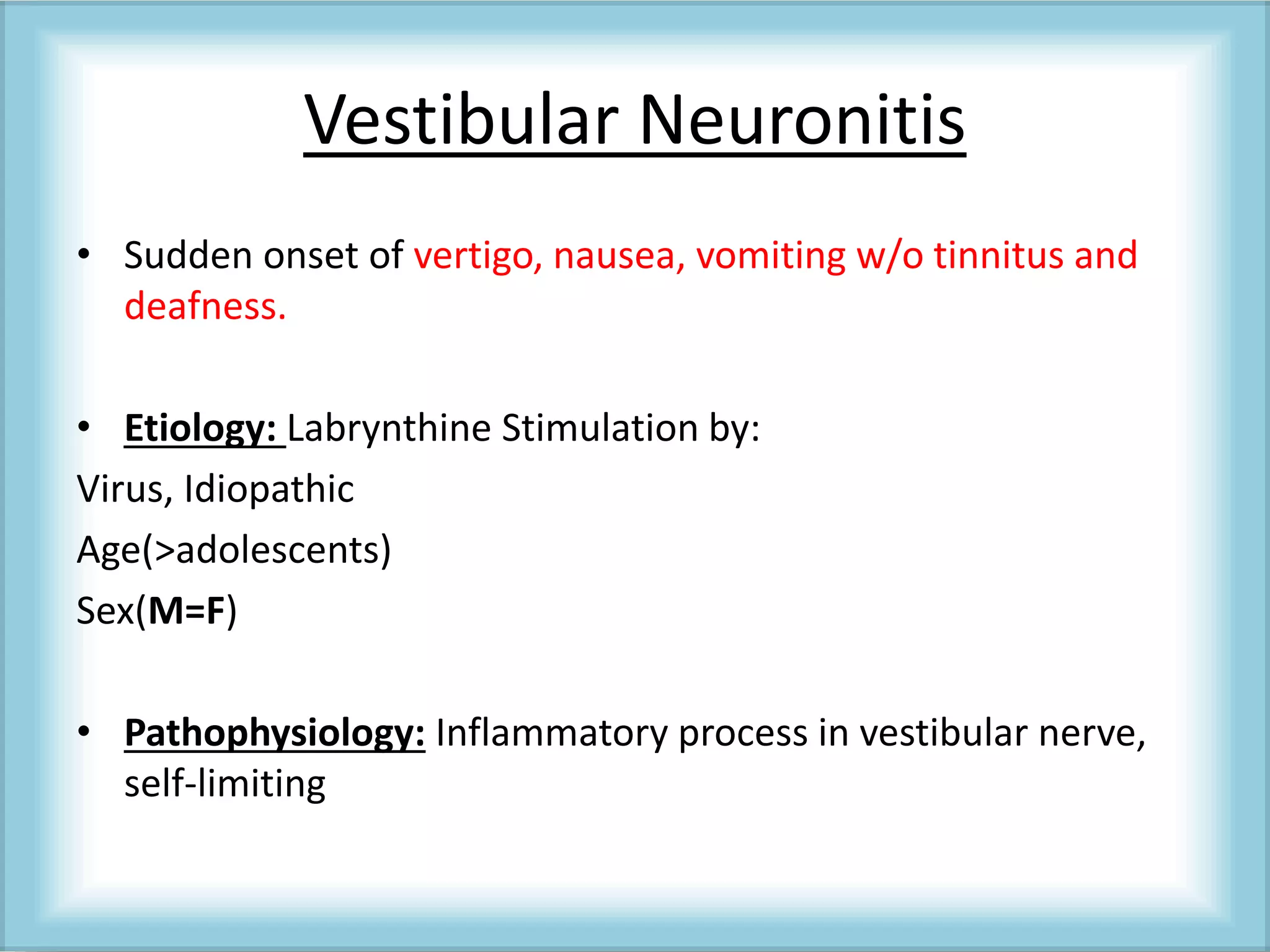 Vestibular Neuronitis

• Sudden onset of vertigo, nausea, vomiting w/o tinnitus and deafness.

• Etiology: Labrynthine Stimulation by:

Virus, Idiopathic

Age(>adolescents)

Sex(M=F)

• Pathophysiology: Inflammatory process in vestibular nerve, self-limiting